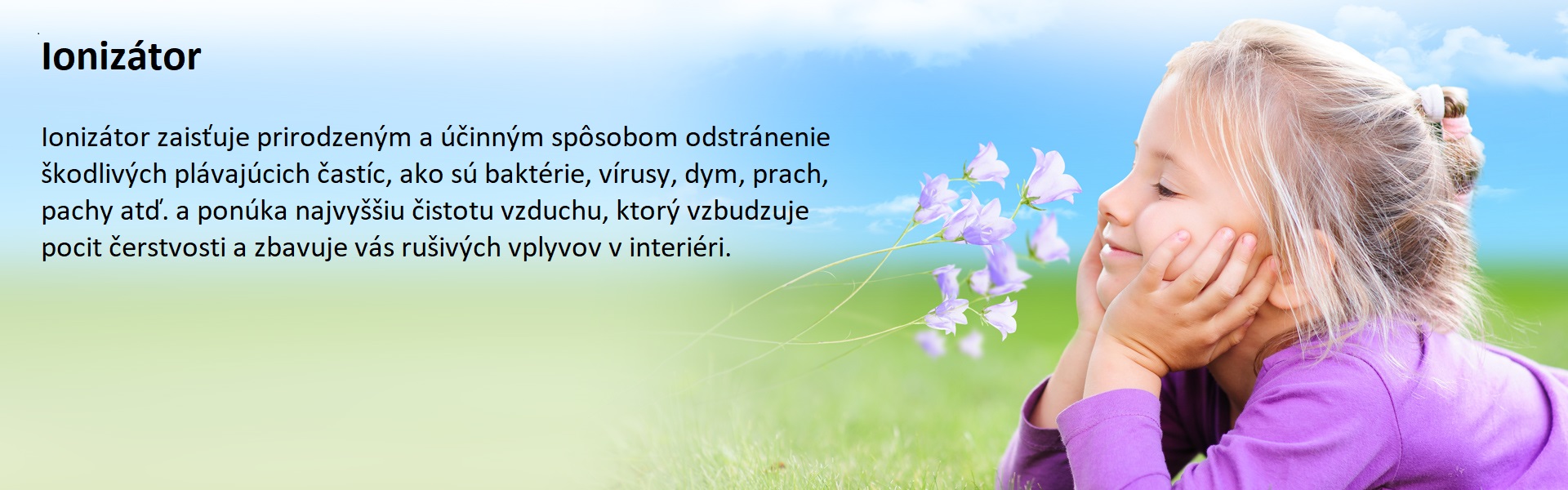 Ionizátor

Ionizátor zaisťuje prirodzeným a účinným spôsobom odstránenie škodlivých plávajúcich častíc, ako sú baktérie, vírusy, dym, prach, pachy atď. a ponúka najvyššiu čistotu vzduchu, ktorý vzbudzuje pocit čerstvosti a zbavuje vás rušivých vplyvov v interiéri.